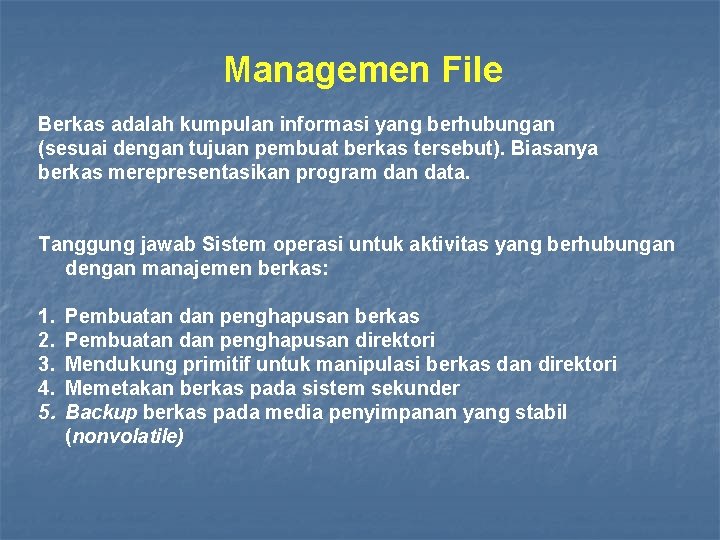 Managemen File

Berkas adalah kumpulan informasi yang berhubungan (sesuai dengan tujuan pembuat berkas tersebut). Biasanya berkas merepresentasikan program dan data.

Tanggung jawab Sistem operasi untuk aktivitas yang berhubungan dengan manajemen berkas:

1. Pembuatan dan penghapusan berkas
2. Pembuatan dan penghapusan direktori
3. Mendukung primitif untuk manipulasi berkas dan direktori
4. Memetakan berkas pada sistem sekunder
5. Backup berkas pada media penyimpanan yang stabil (nonvolatile)